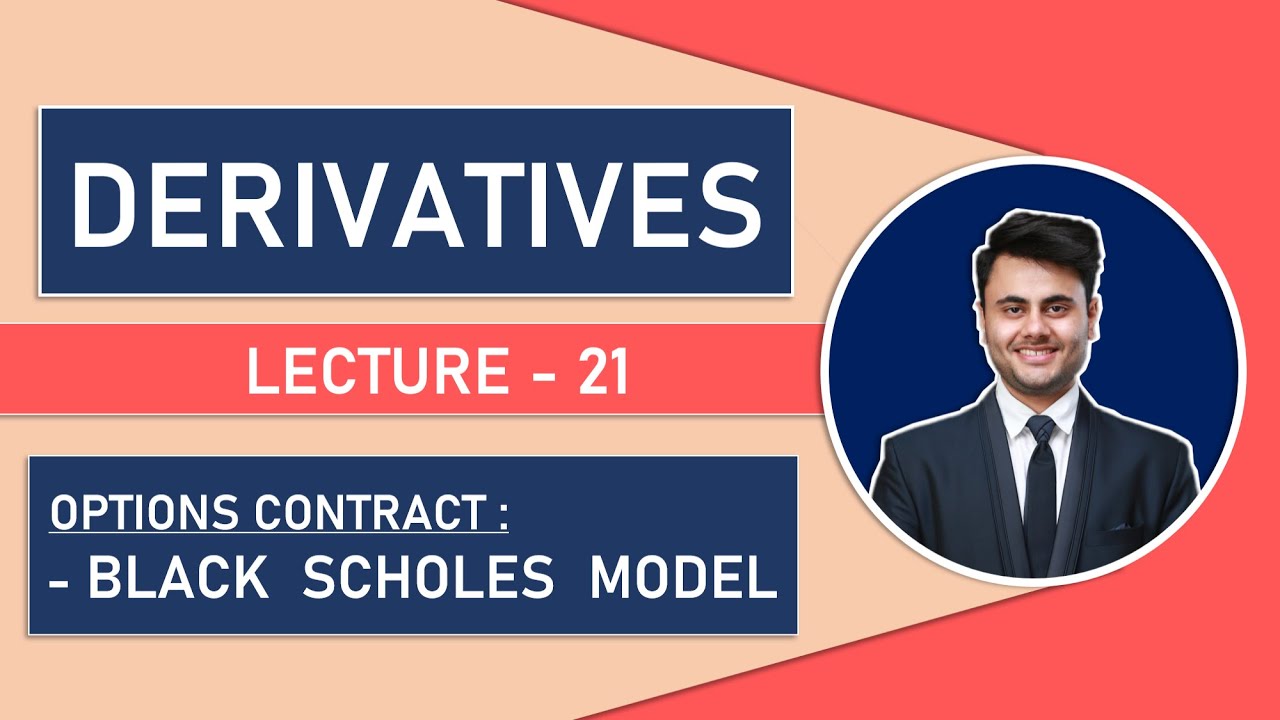 DERIVATIVES

LECTURE - 21

OPTIONS CONTRACT :
- BLACK SCHOLES MODEL